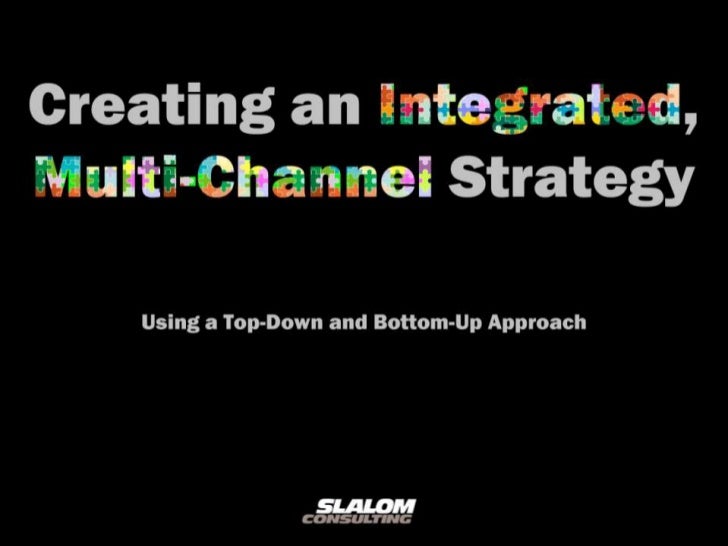 Creating an Integrated, Multi-Channel Strategy

Using a Top-Down and Bottom-Up Approach

SLALOM CONSULTING